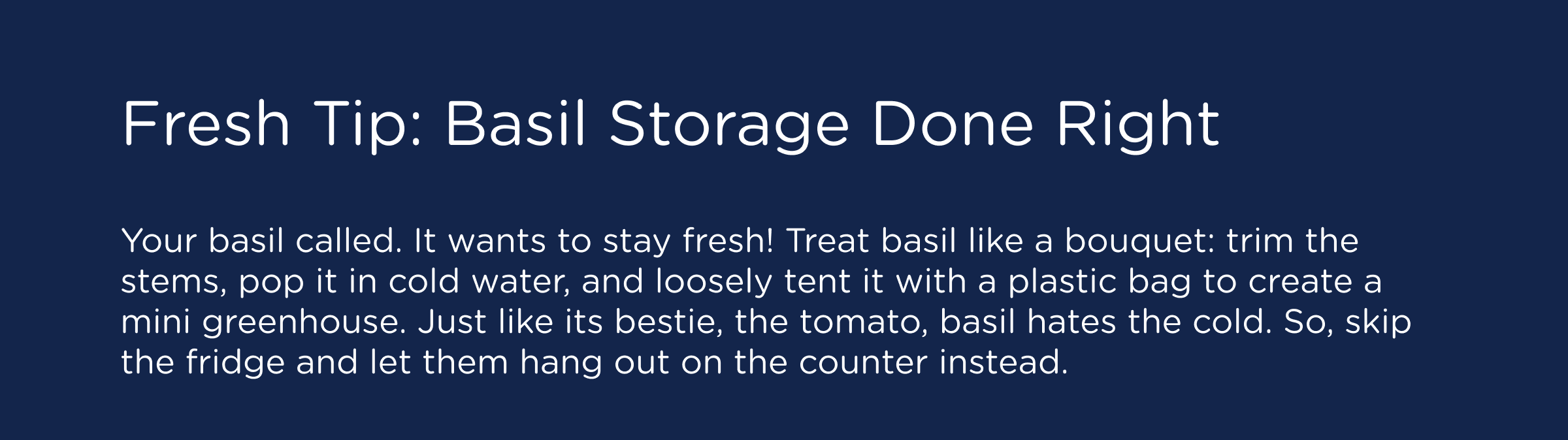 Fresh Tip: Basil Storage Done Right

Your basil called. It wants to stay fresh! Treat basil like a bouquet: trim the stems, pop it in cold water, and loosely tent it with a plastic bag to create a mini greenhouse. Just like its bestie, the tomato, basil hates the cold. So, skip the fridge and let them hang out on the counter instead.